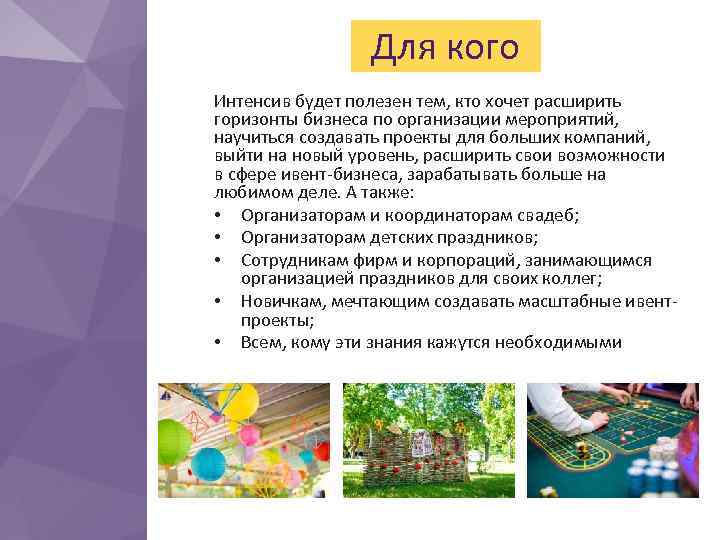 Для кого

Интенсив будет полезен тем, кто хочет расширить горизонты бизнеса по организации мероприятий, научиться создавать проекты для больших компаний, выйти на новый уровень, расширить свои возможности в сфере ивент-бизнеса, зарабатывать больше на любимом деле. А также:

• Организаторам и координаторам свадеб;
• Организаторам детских праздников;
• Сотрудникам фирм и корпораций, занимающимся организацией праздников для своих коллег;
• Новичкам, мечтающим создавать масштабные ивент-проекты;
• Всем, кому эти знания кажутся необходимыми